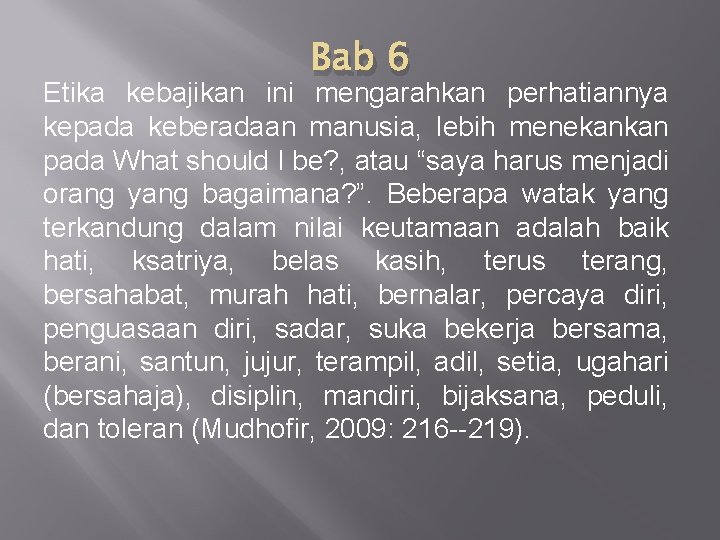 Bab 6

Etika kebajikan ini mengarahkan perhatiannya kepada keberadaan manusia, lebih menekankan pada What should I be?, atau “saya harus menjadi orang yang bagaimana?”. Beberapa watak yang terkandung dalam nilai keutamaan adalah baik hati, ksatriya, belas kasih, terus terang, bersahabat, murah hati, bernalar, percaya diri, penguasaan diri, sadar, suka bekerja bersama, berani, santun, jujur, terampil, adil, setia, ugahari (bersahaja), disiplin, mandiri, bijaksana, peduli, dan toleran (Mudhofir, 2009: 216--219).